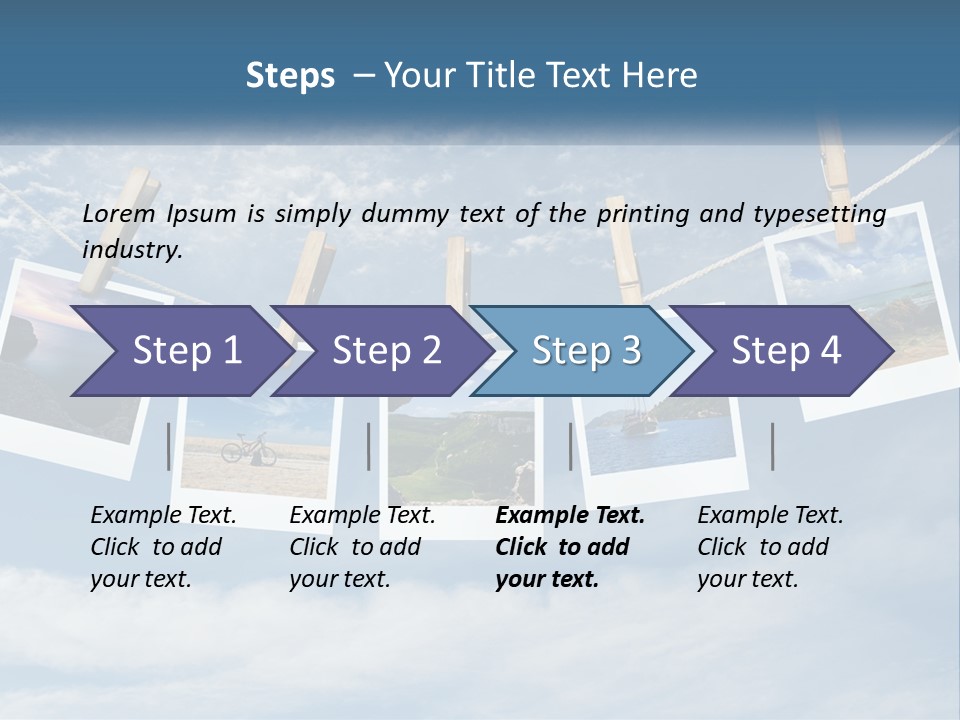 Steps – Your Title Text Here

Lorem Ipsum is simply dummy text of the printing and typesetting industry.

Step 1

Step 2

Step 3

Step 4

Example Text. Click to add your text.

Example Text. Click to add your text.

Example Text. Click to add your text.

Example Text. Click to add your text.